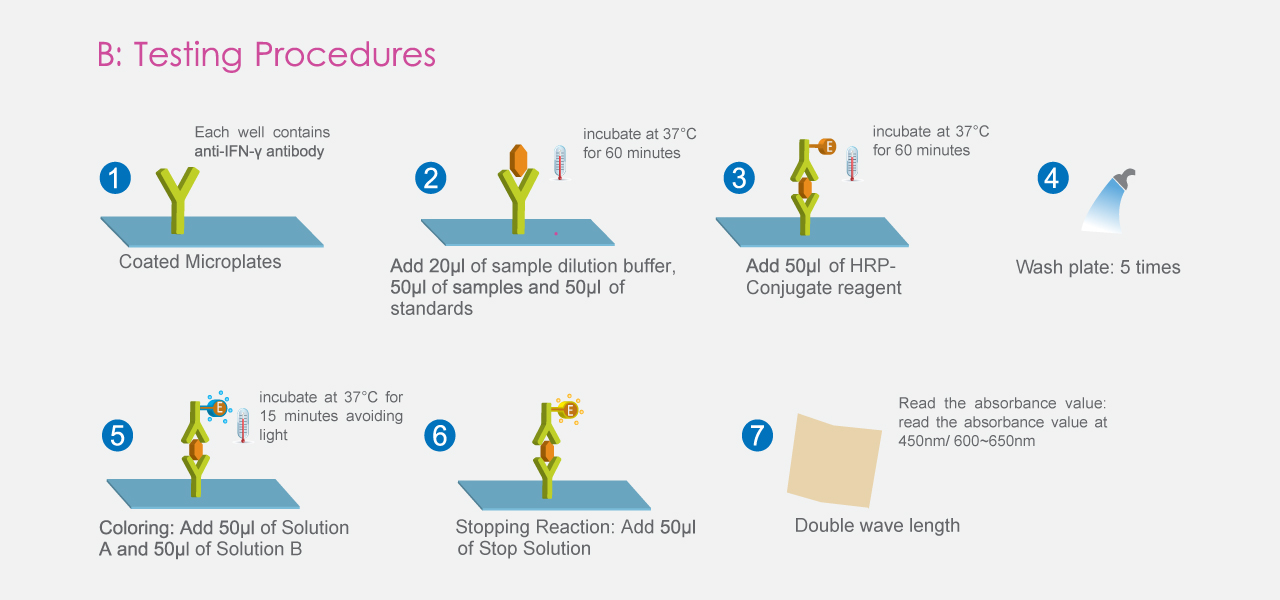 B: Testing Procedures

1

Each well contains anti-IFN-γ antibody

Coated Microplates

2

incubate at 37°C for 60 minutes

Add 20μl of sample dilution buffer, 50μl of samples and 50μl of standards

3

E

incubate at 37°C for 60 minutes

Add 50μl of HRP-Conjugate reagent

4

Wash plate: 5 times

5

E

incubate at 37°C for 15 minutes avoiding light

Coloring: Add 50μl of Solution A and 50μl of Solution B

6

E

Stopping Reaction: Add 50μl of Stop Solution

7

Read the absorbance value: read the absorbance value at 450nm/ 600~650nm

Double wave length